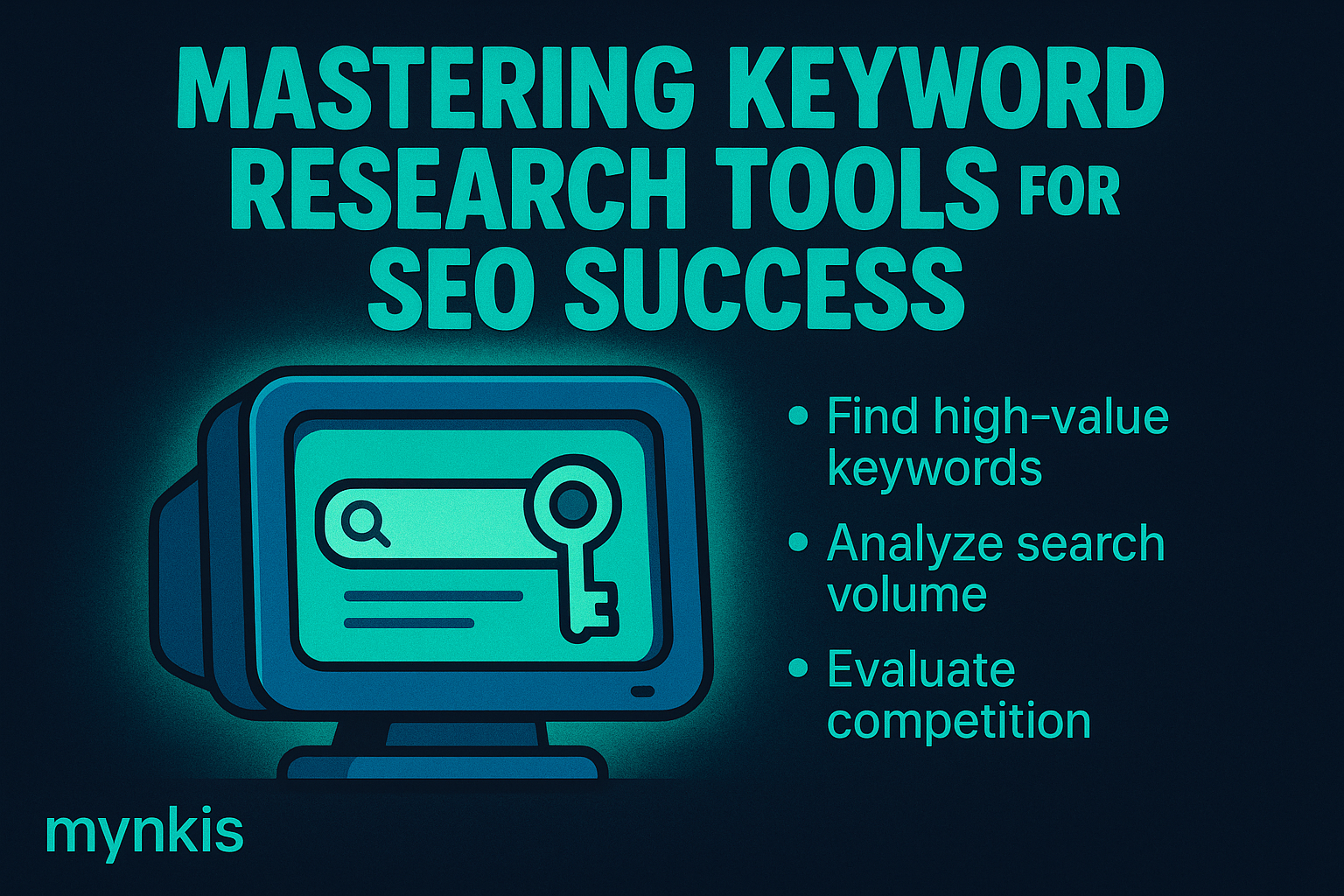 MASTERING KEYWORD RESEARCH TOOLS FOR SEO SUCCESS

• Find high-value keywords
• Analyze search volume
• Evaluate competition

mynkis